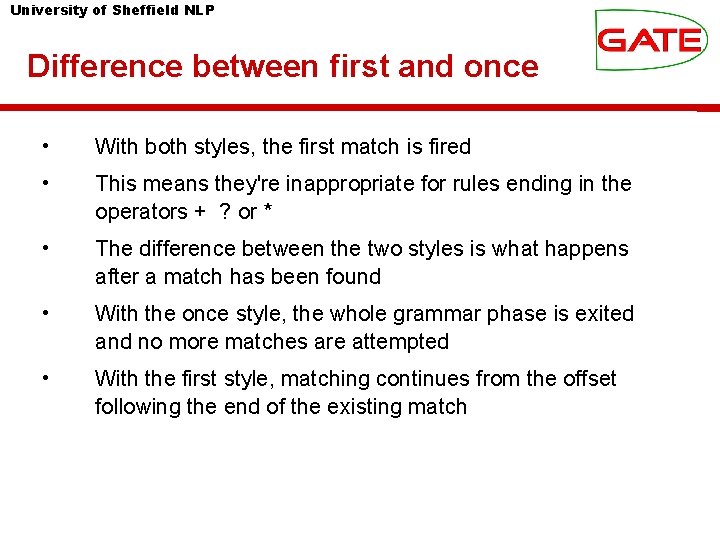 University of Sheffield NLP

GATE

Difference between first and once

• With both styles, the first match is fired

• This means they're inappropriate for rules ending in the operators + ? or *

• The difference between the two styles is what happens after a match has been found

• With the once style, the whole grammar phase is exited and no more matches are attempted

• With the first style, matching continues from the offset following the end of the existing match